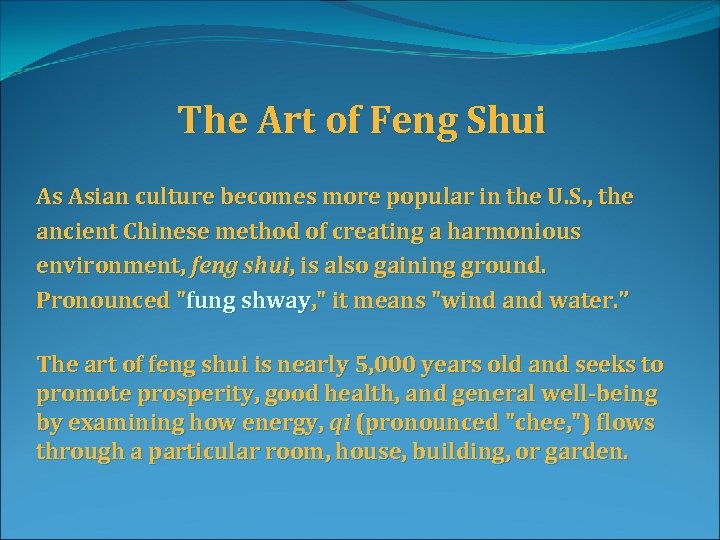 The Art of Feng Shui

As Asian culture becomes more popular in the U.S., the ancient Chinese method of creating a harmonious environment, feng shui, is also gaining ground. Pronounced "fung shway," it means "wind and water."

The art of feng shui is nearly 5,000 years old and seeks to promote prosperity, good health, and general well-being by examining how energy, qi (pronounced "chee,") flows through a particular room, house, building, or garden.